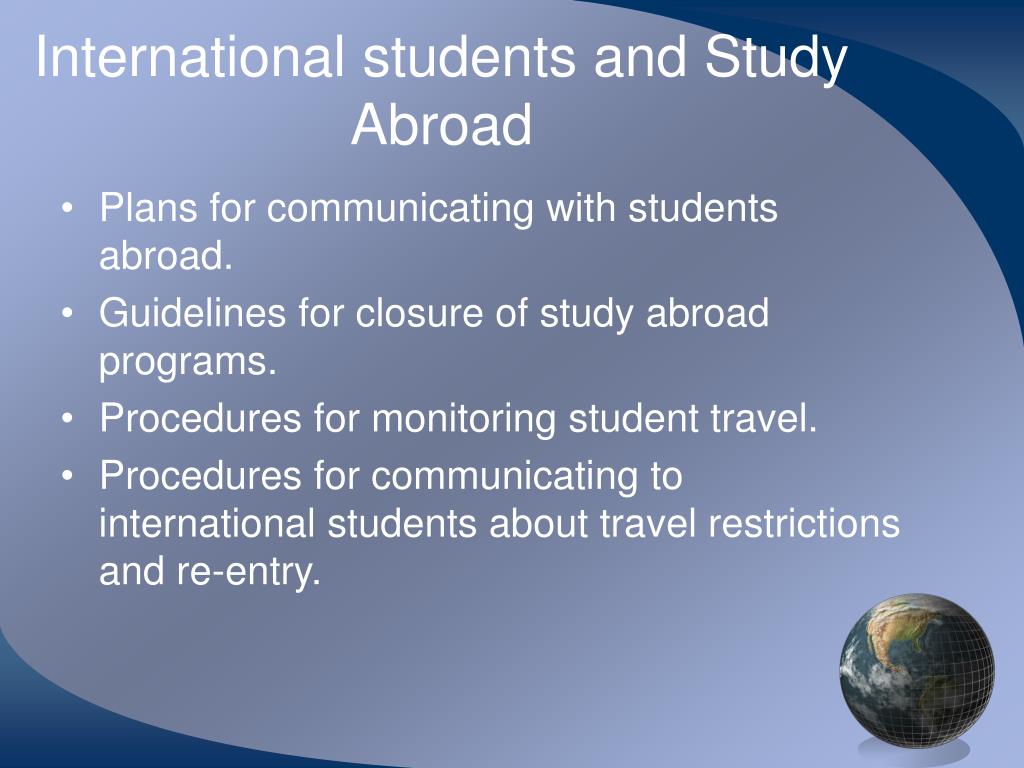 International students and Study Abroad

• Plans for communicating with students abroad.
• Guidelines for closure of study abroad programs.
• Procedures for monitoring student travel.
• Procedures for communicating to international students about travel restrictions and re-entry.